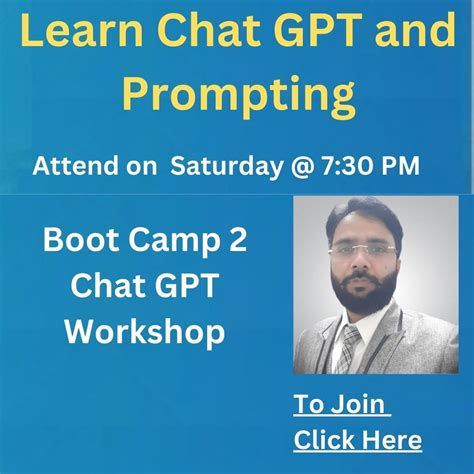 Learn Chat GPT and Prompting

Attend on Saturday @ 7:30 PM

Boot Camp 2
Chat GPT
Workshop

To Join
Click Here